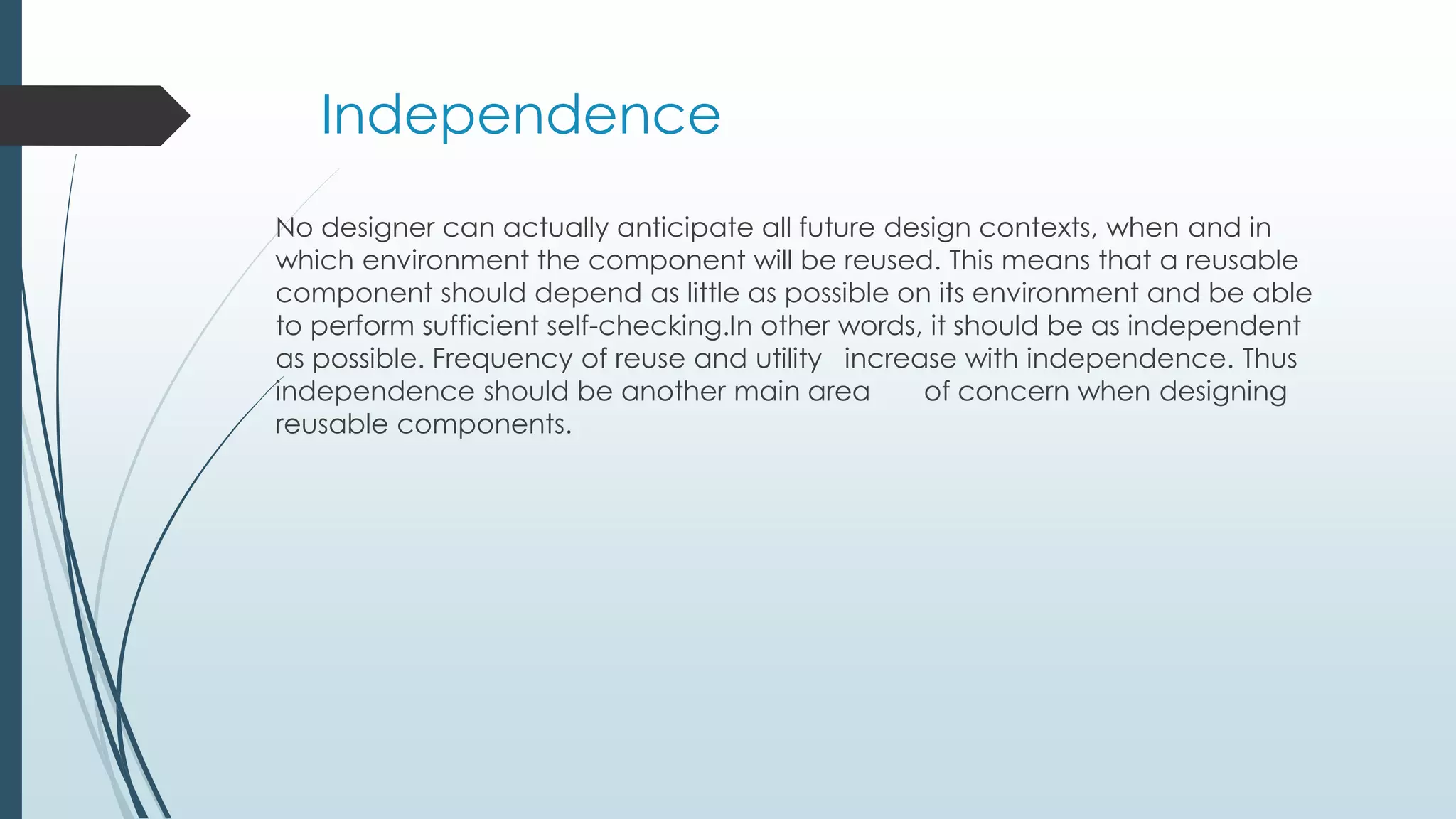 Independence

No designer can actually anticipate all future design contexts, when and in which environment the component will be reused. This means that a reusable component should depend as little as possible on its environment and be able to perform sufficient self-checking.In other words, it should be as independent as possible. Frequency of reuse and utility increase with independence. Thus independence should be another main area of concern when designing reusable components.